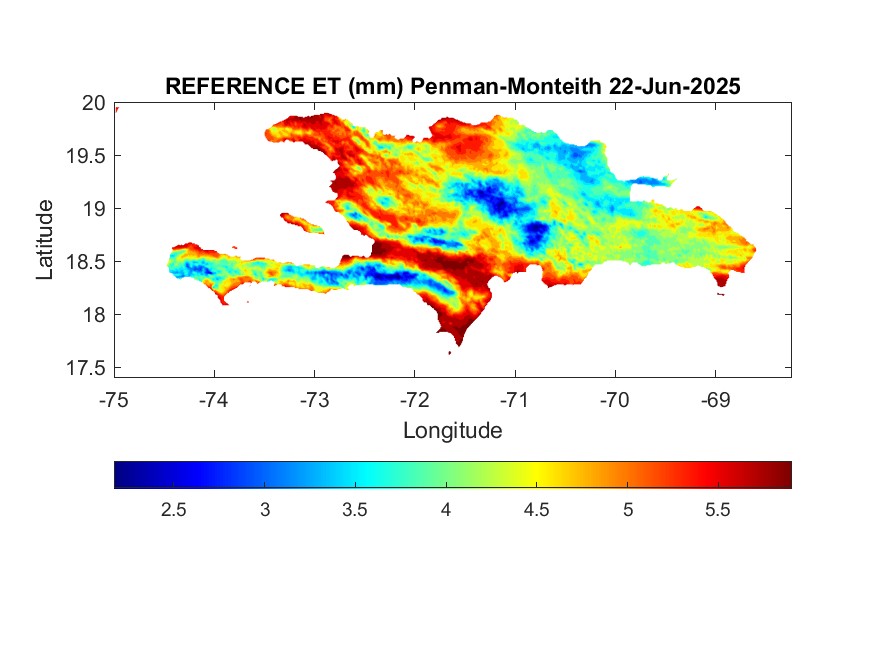 REFERENCE ET (mm) Penman-Monteith 22-Jun-2025

20
19.5
19
18.5
18
17.5

Latitude

-75
-74
-73
-72
-71
-70
-69

Longitude

2.5
3
3.5
4
4.5
5
5.5